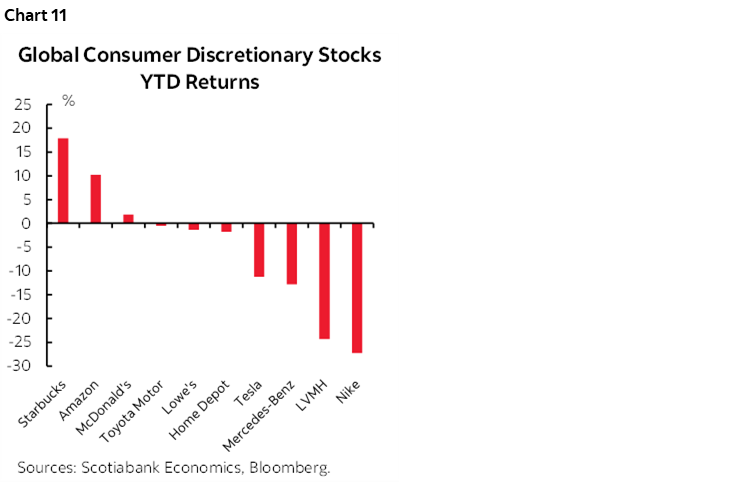 Chart 11

Global Consumer Discretionary Stocks YTD Returns

%

25
20
15
10
5
0
-5
-10
-15
-20
-25
-30

Starbucks
Amazon
McDonald's
Toyota Motor
Lowe's
Home Depot
Tesla
Mercedes-Benz
LVMH
Nike

Sources: Scotiabank Economics, Bloomberg.